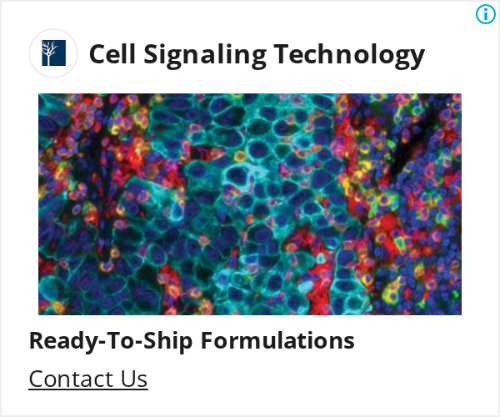 Cell Signaling Technology

Ready-To-Ship Formulations

Contact Us